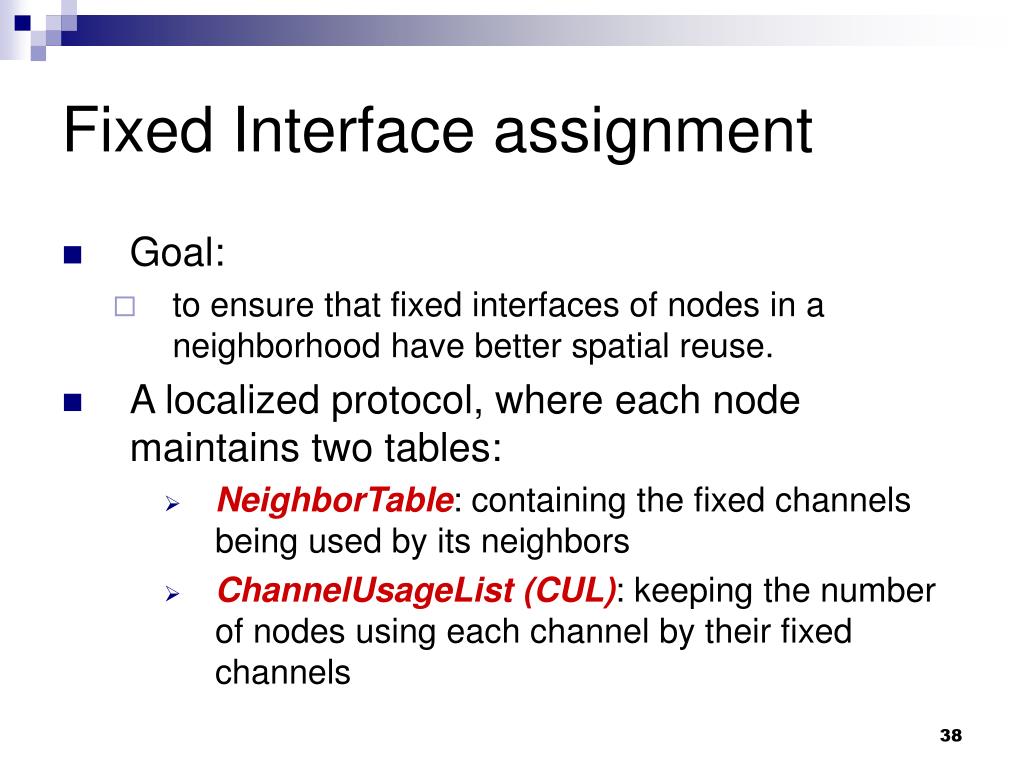 Fixed Interface assignment

Goal:

to ensure that fixed interfaces of nodes in a neighborhood have better spatial reuse.

A localized protocol, where each node maintains two tables:

NeighborTable: containing the fixed channels being used by its neighbors

ChannelUsageList (CUL): keeping the number of nodes using each channel by their fixed channels

38